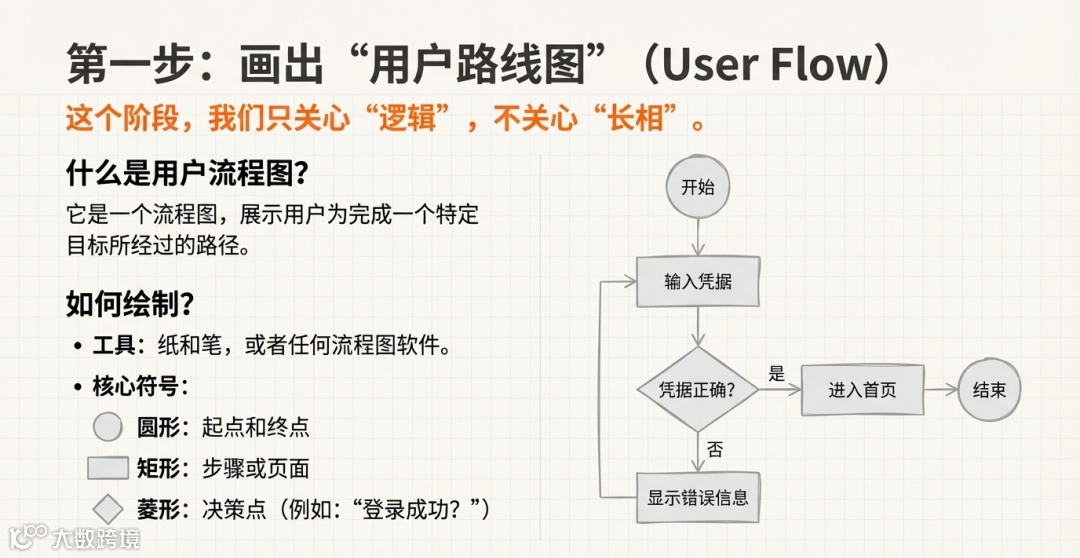 第一步：画出“用户路线图”（User Flow）

这个阶段，我们只关心“逻辑”，不关心“长相”。

什么是用户流程图？

它是一个流程图，展示用户为完成一个特定目标所经过的路径。

如何绘制？

• 工具：纸和笔，或者任何流程图软件。

• 核心符号：

圆形：起点和终点

矩形：步骤或页面

菱形：决策点（例如：“登录成功？”）

开始

输入凭据

凭据正确？

是

进入首页

结束

否

显示错误信息

大数跨境